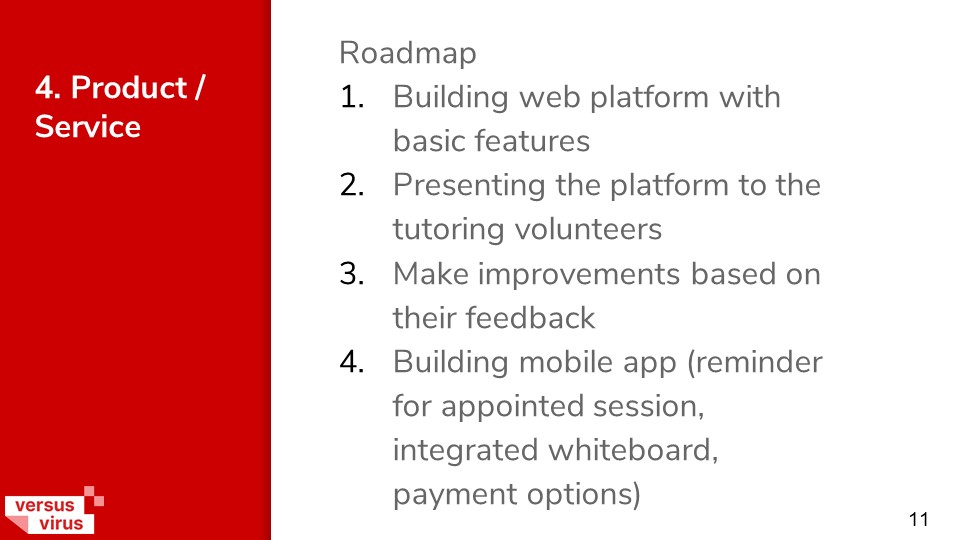 4. Product / Service

Roadmap
1. Building web platform with basic features
2. Presenting the platform to the tutoring volunteers
3. Make improvements based on their feedback
4. Building mobile app (reminder for appointed session, integrated whiteboard, payment options)

versus virus

11